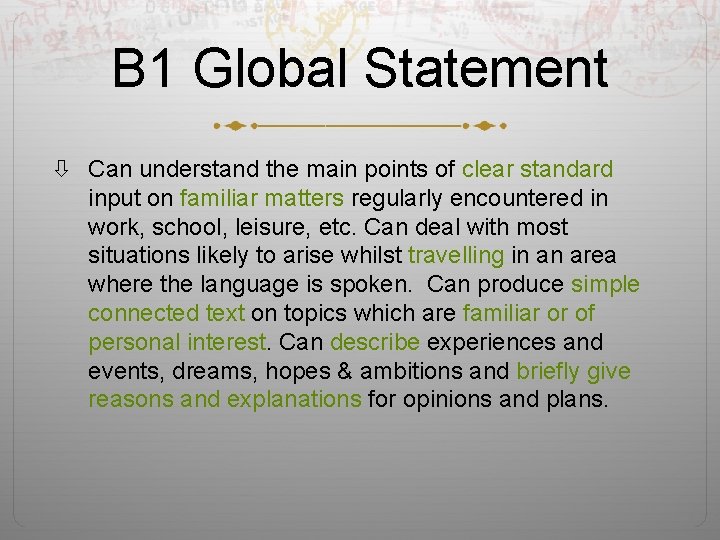 B1 Global Statement

⇩ Can understand the main points of clear standard input on familiar matters regularly encountered in work, school, leisure, etc. Can deal with most situations likely to arise whilst travelling in an area where the language is spoken. Can produce simple connected text on topics which are familiar or of personal interest. Can describe experiences and events, dreams, hopes & ambitions and briefly give reasons and explanations for opinions and plans.